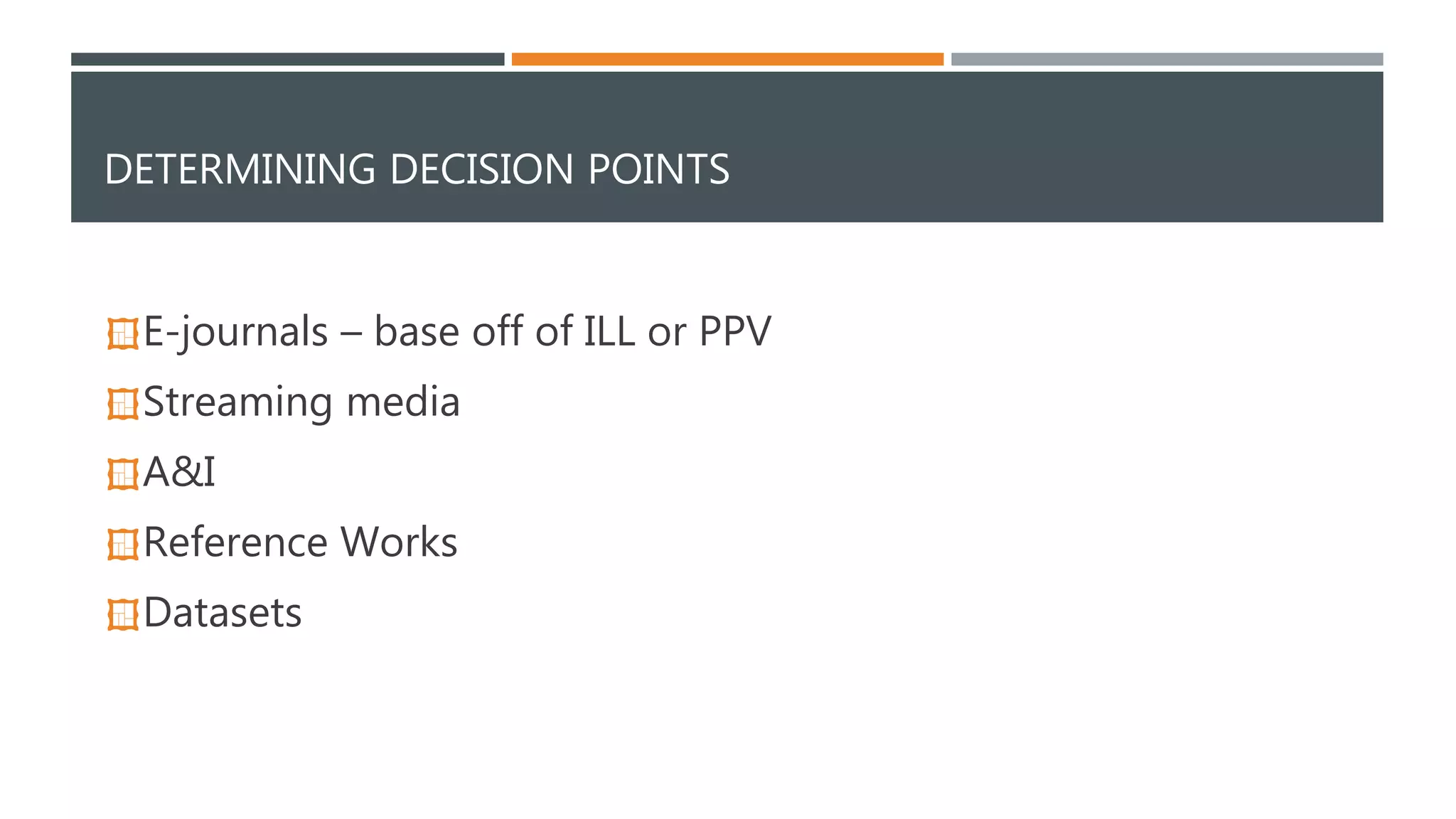 DETERMINING DECISION POINTS

E-journals – base off of ILL or PPV

Streaming media

A&I

Reference Works

Datasets